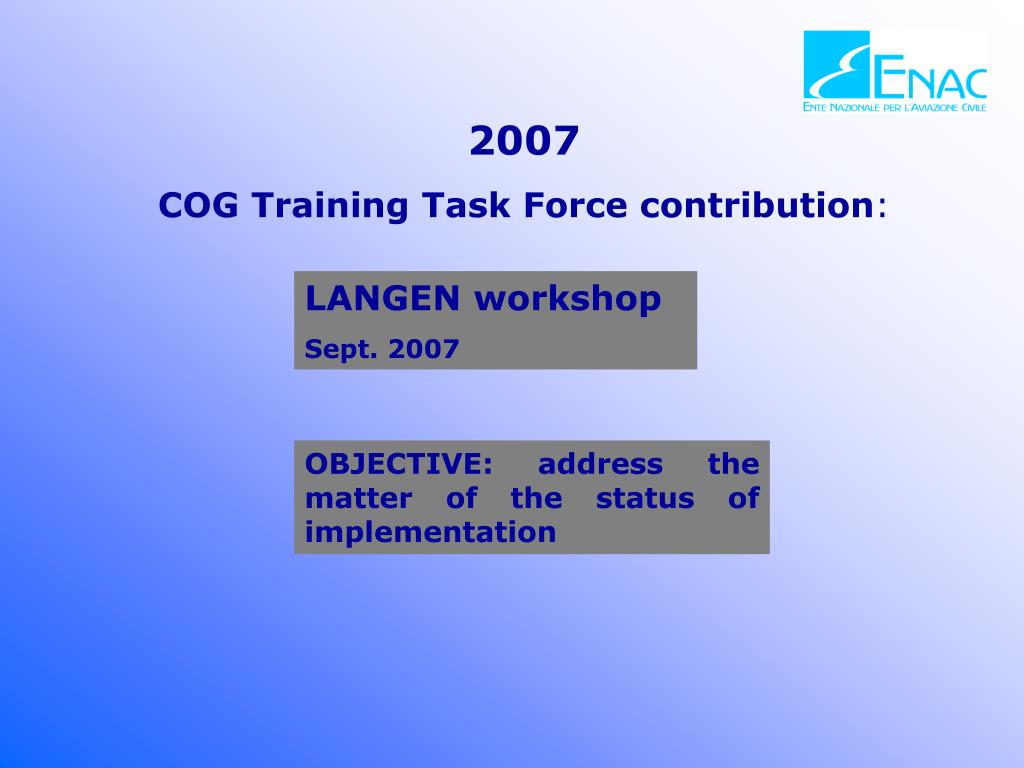 ENAC
ENTE NAZIONALE PER L'AVIAZIONE CIVILE

2007

COG Training Task Force contribution:

LANGEN workshop
Sept. 2007

OBJECTIVE: address the matter of the status of implementation